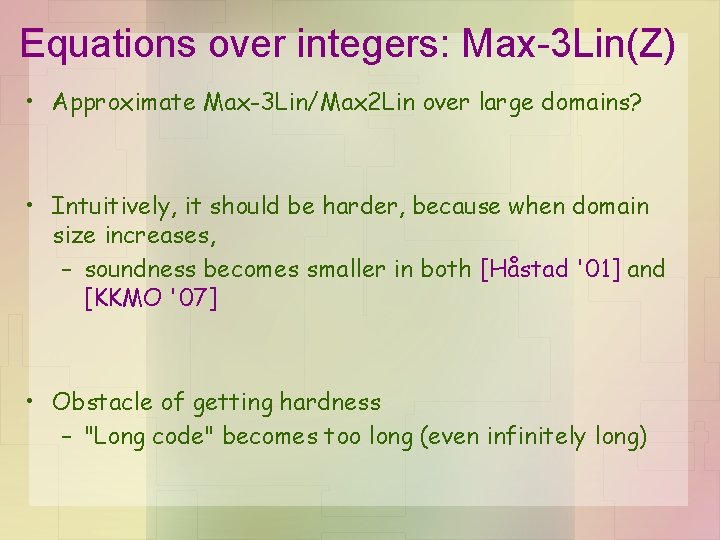 Equations over integers: Max-3Lin(Z)

• Approximate Max-3Lin/Max2Lin over large domains?

• Intuitively, it should be harder, because when domain size increases,
  – soundness becomes smaller in both [Håstad '01] and [KKMO '07]

• Obstacle of getting hardness
  – "Long code" becomes too long (even infinitely long)